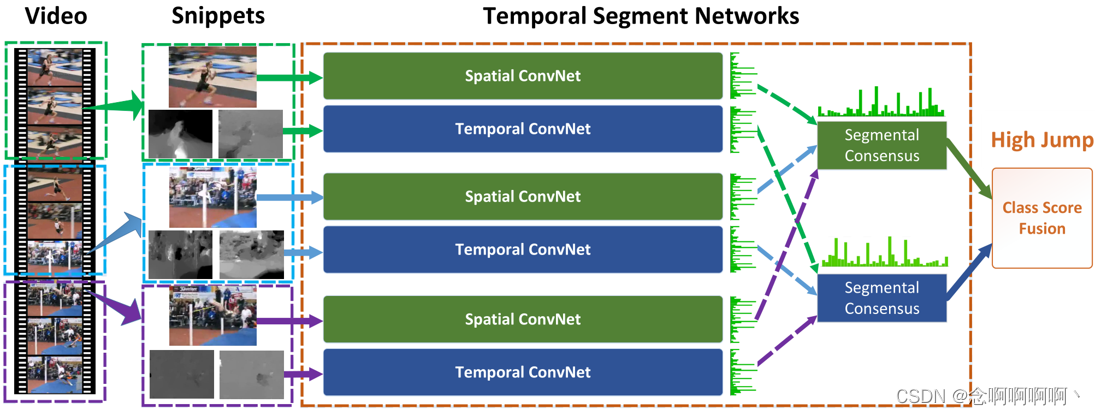 Video

Snippets

Temporal Segment Networks

Spatial ConvNet

Temporal ConvNet

Spatial ConvNet

Temporal ConvNet

Spatial ConvNet

Temporal ConvNet

Segmental Consensus

Segmental Consensus

High Jump

Class Score Fusion

CSDN @念啊啊啊啊丶